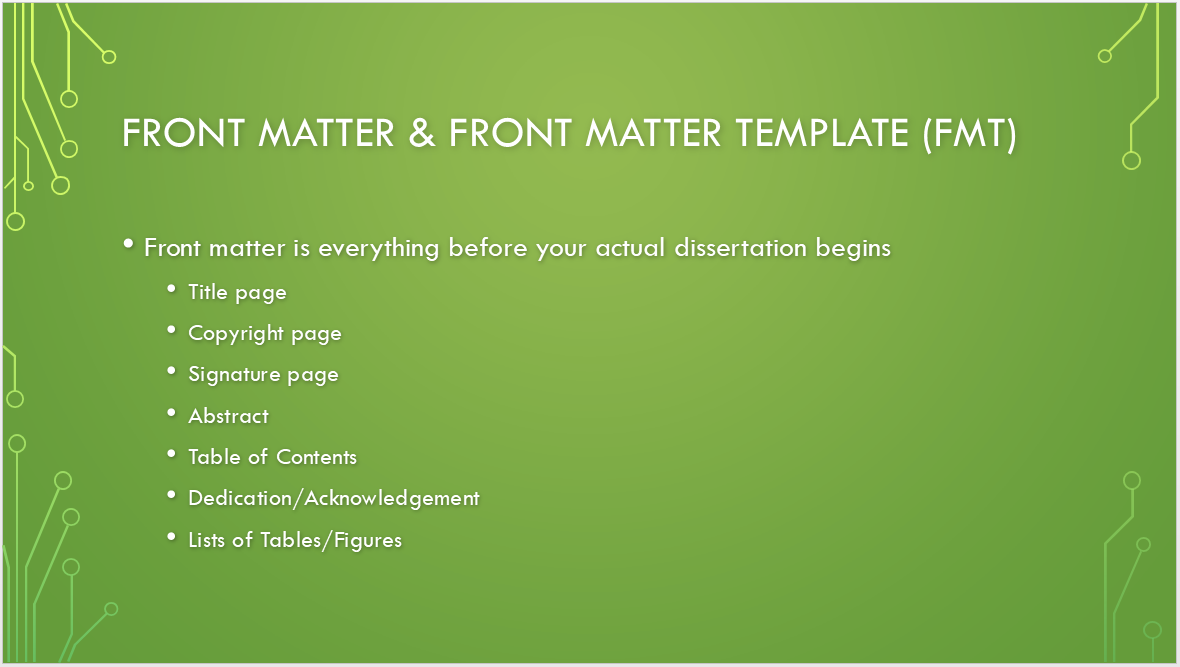 FRONT MATTER & FRONT MATTER TEMPLATE (FMT)

• Front matter is everything before your actual dissertation begins
  • Title page
  • Copyright page
  • Signature page
  • Abstract
  • Table of Contents
  • Dedication/Acknowledgement
  • Lists of Tables/Figures